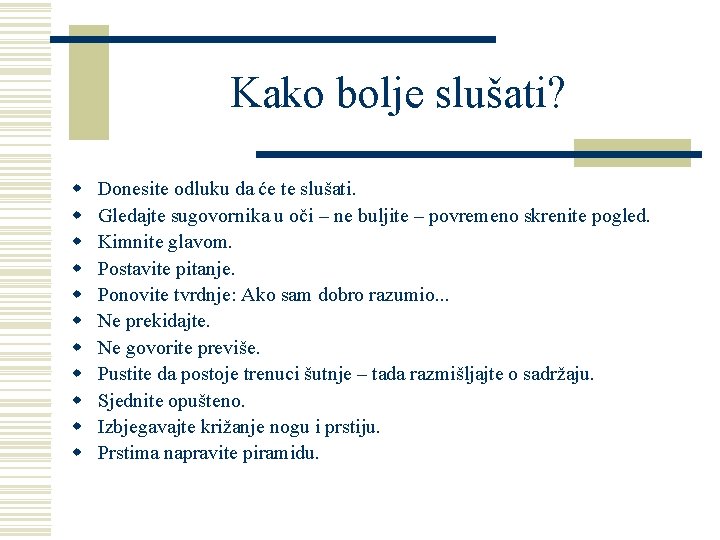 Kako bolje slušati?

- Donesite odluku da će te slušati.
- Gledajte sugovornika u oči – ne buljite – povremeno skrenite pogled.
- Kimnite glavom.
- Postavite pitanje.
- Ponovite tvrdnje: Ako sam dobro razumio...
- Ne prekidajte.
- Ne govorite previše.
- Pustite da postoje trenuci šutnje – tada razmišljajte o sadržaju.
- Sjednite opušteno.
- Izbjegavajte križanje nogu i prstiju.
- Prstima napravite piramidu.